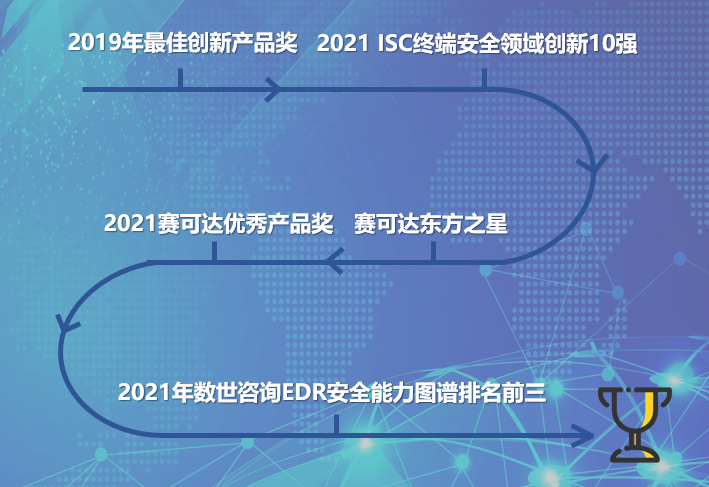 2019年最佳创新产品奖

2021 ISC终端安全领域创新10强

2021赛可达优秀产品奖

赛可达东方之星

2021年数世咨询EDR安全能力图谱排名前三